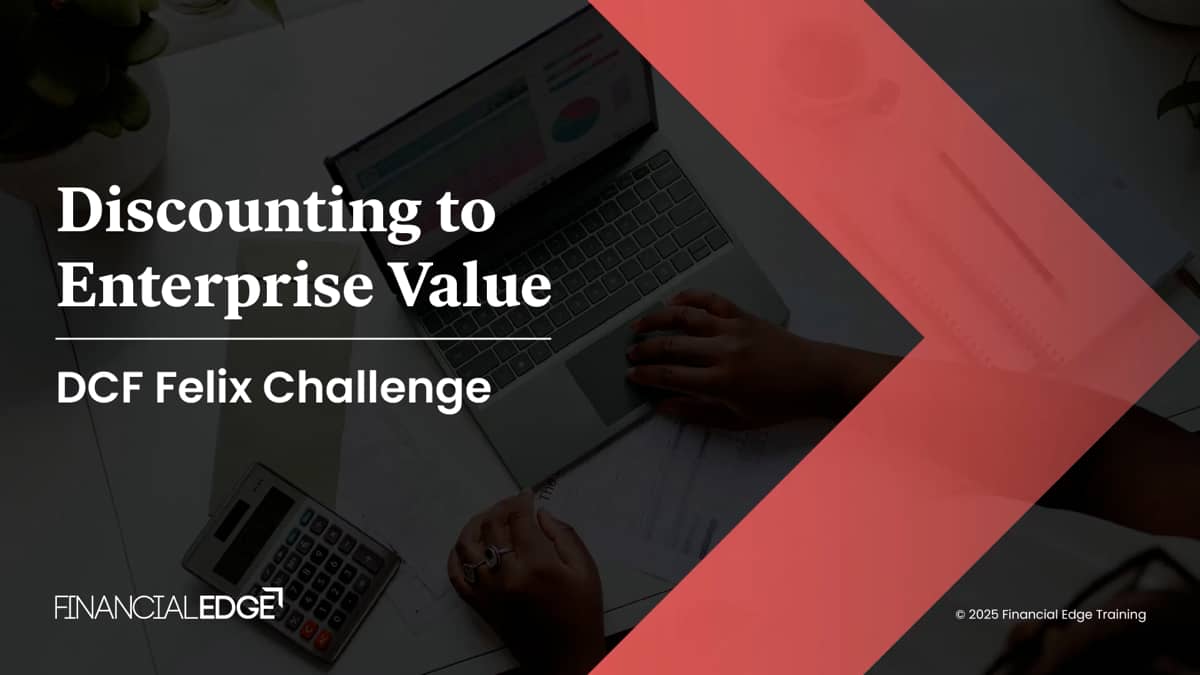 Discounting to Enterprise Value

DCF Felix Challenge

FINANCIALEDGE

© 2025 Financial Edge Training